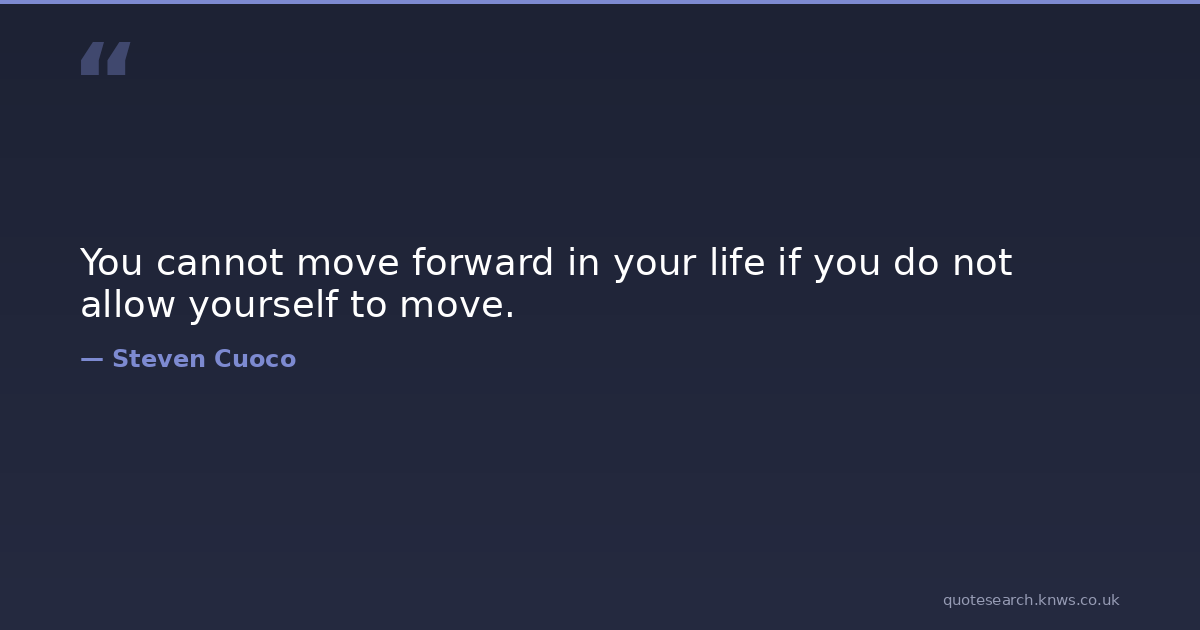 “

You cannot move forward in your life if you do not allow yourself to move.

— Steven Cuoco

quotesearch.knws.co.uk